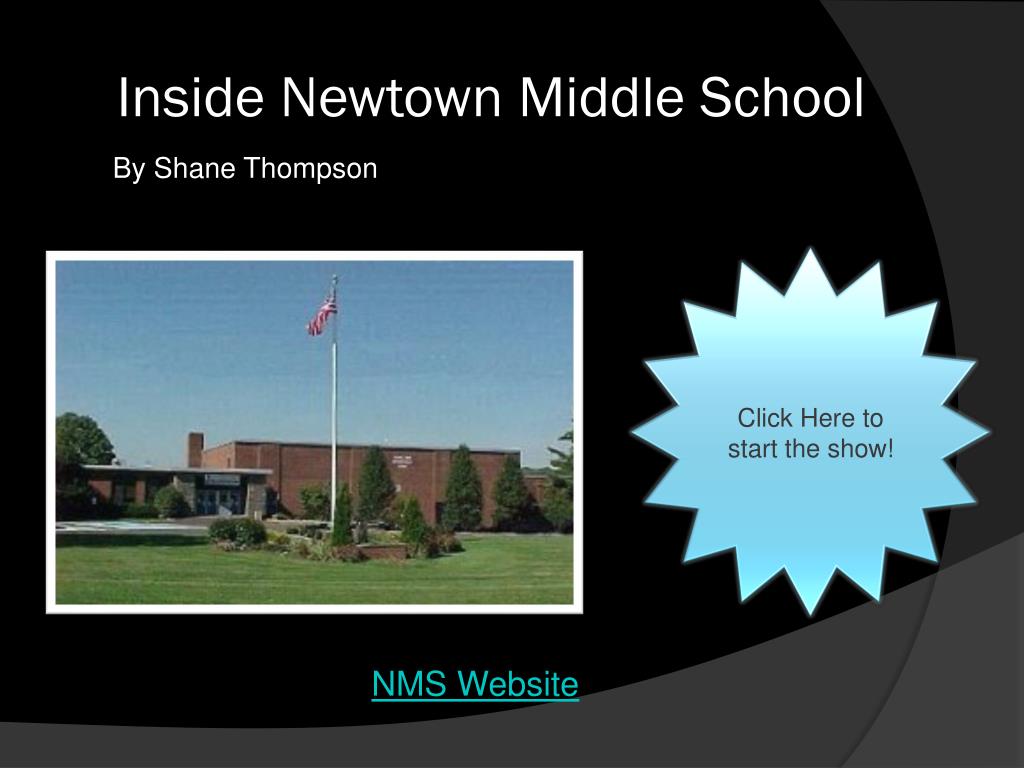 Inside Newtown Middle School

By Shane Thompson

Click Here to start the show!

NMS Website